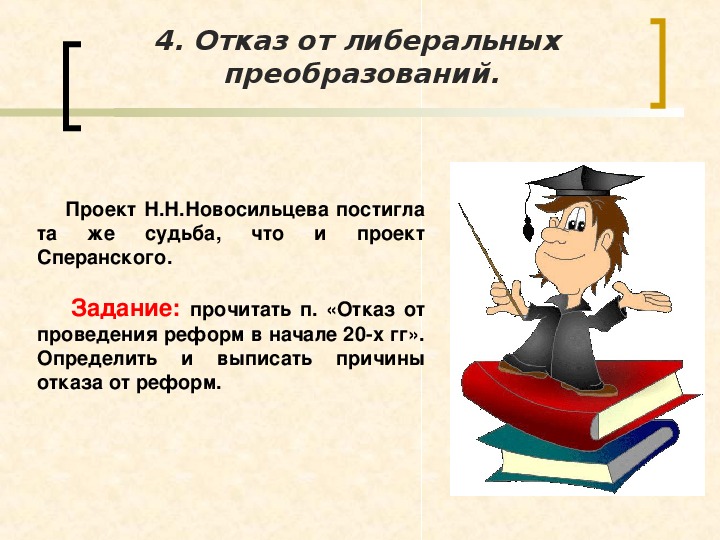 4. Отказ от либеральных преобразований.

Проект Н.Н.Новосильцева постигла та же судьба, что и проект Сперанского.

Задание: прочитать п. «Отказ от проведения реформ в начале 20-х гг». Определить и выписать причины отказа от реформ.